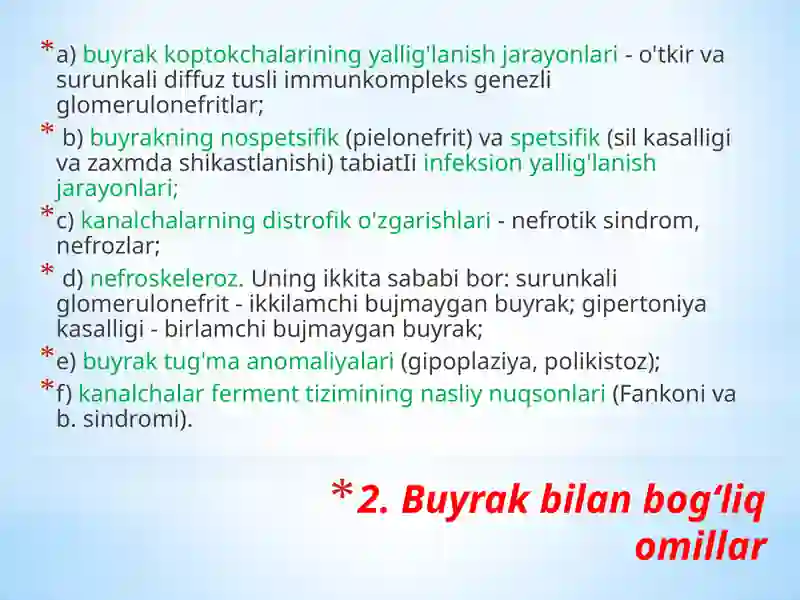 *a) buyrak koptokchalarining yallig'lanish jarayonlari - o'tkir va surunkali diffuz tusli immunkompleks genezli glomerulonefritlar;

* b) buyrakning nospetsifik (pielonefrit) va spetsifik (sil kasalligi va zaxmda shikastlanishi) tabiatIi infeksion yallig'lanish jarayonlari;

*c) kanalchalarning distrofik o'zgarishlari - nefrotik sindrom, nefrozlar;

* d) nefroskeleroz. Uning ikkita sababi bor: surunkali glomerulonefrit - ikkilamchi bujmaygan buyrak; gipertoniya kasalligi - birlamchi bujmaygan buyrak;

*e) buyrak tug'ma anomaliyalari (gipoplaziya, polikistoz);

*f) kanalchalar ferment tizimining nasliy nuqsonlari (Fankoni va b. sindromi).

*2. Buyrak bilan bog‘liq omillar